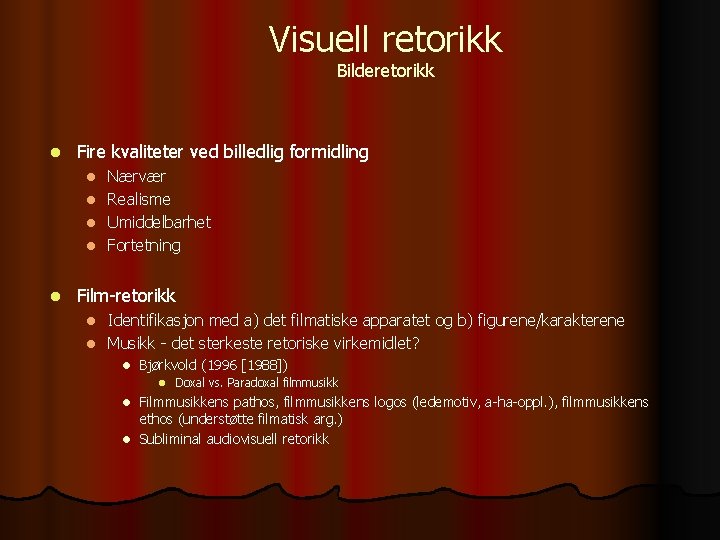 Visuell retorikk
Bilderetorikk

- Fire kvaliteter ved billedlig formidling
  - Nærvær
  - Realisme
  - Umiddelbarhet
  - Fortetning

- Film-retorikk
  - Identifikasjon med a) det filmatiske apparatet og b) figurene/karakterene
  - Musikk - det sterkeste retoriske virkemidlet?
    - Bjørkvold (1996 [1988])
      - Doxal vs. Paradoxal filmmusikk
    - Filmmusikkens pathos, filmmusikkens logos (ledemotiv, a-ha-oppl.), filmmusikkens ethos (understøtte filmatisk arg.)
    - Subliminal audiovisuell retorikk